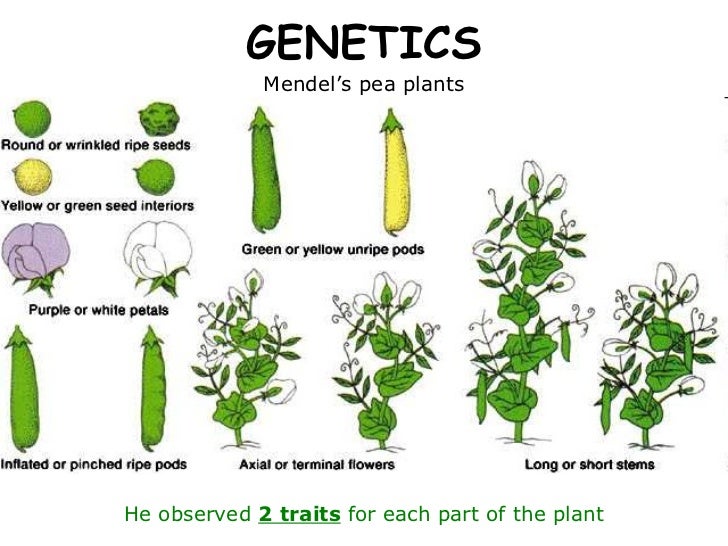 GENETICS
Mendel's pea plants

Round or wrinkled ripe seeds

Yellow or green seed interiors

Purple or white petals

Inflated or pinched ripe pods

Green or yellow unripe pods

Axial or terminal flowers

Long or short stems

He observed 2 traits for each part of the plant